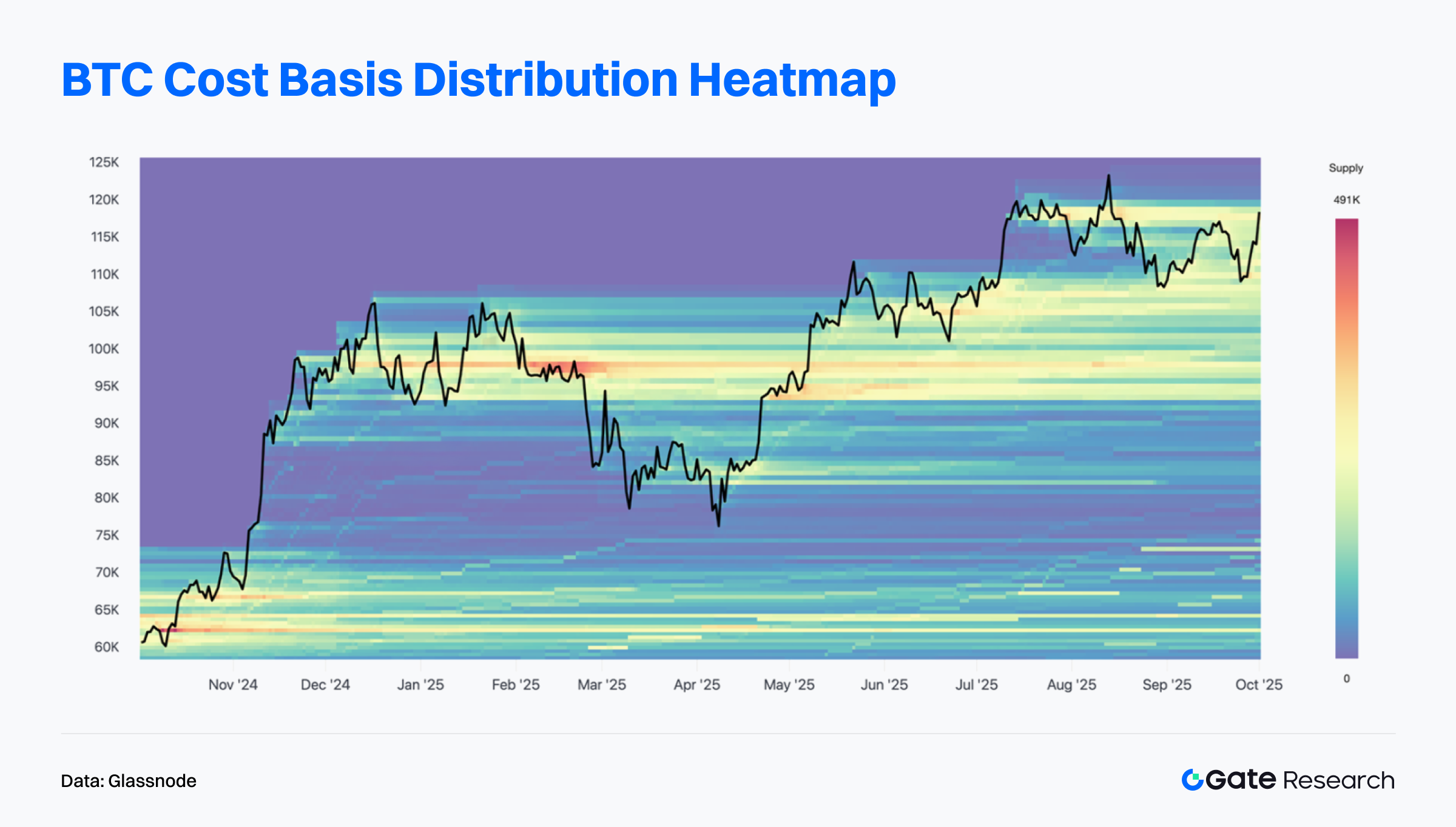 BTC Cost Basis Distribution Heatmap

125K
120K
115K
110K
105K
100K
95K
90K
85K
80K
75K
70K
65K
60K

Nov '24 Dec '24 Jan '25 Feb '25 Mar '25 Apr '25 May '25 Jun '25 Jul '25 Aug '25 Sep '25 Oct '25

Supply
491K
0

Data: Glassnode

Gate Research